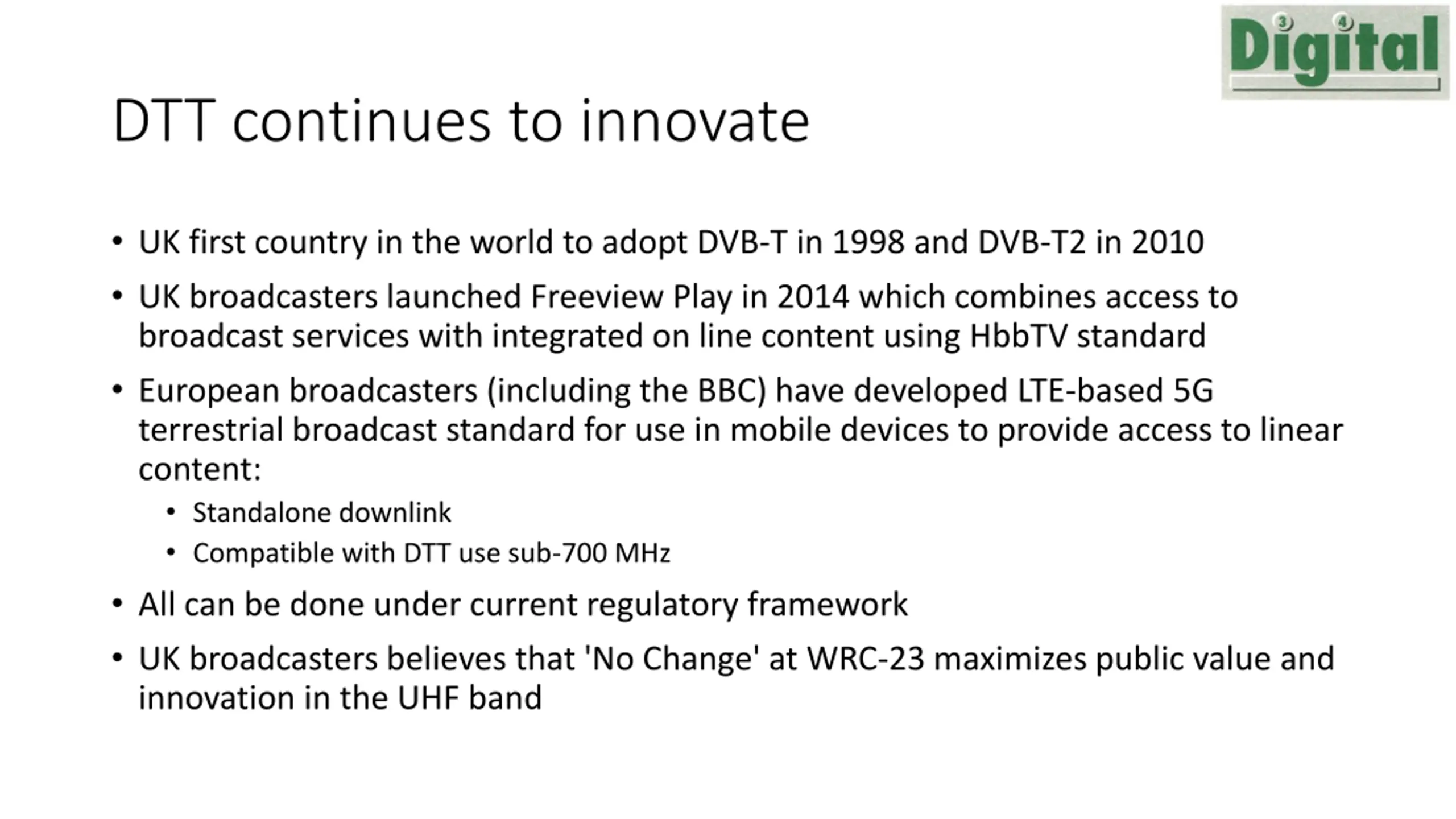 Digital

DTT continues to innovate

• UK first country in the world to adopt DVB-T in 1998 and DVB-T2 in 2010

• UK broadcasters launched Freeview Play in 2014 which combines access to broadcast services with integrated on line content using HbbTV standard

• European broadcasters (including the BBC) have developed LTE-based 5G terrestrial broadcast standard for use in mobile devices to provide access to linear content:
 • Standalone downlink
 • Compatible with DTT use sub-700 MHz

• All can be done under current regulatory framework

• UK broadcasters believes that 'No Change' at WRC-23 maximizes public value and innovation in the UHF band